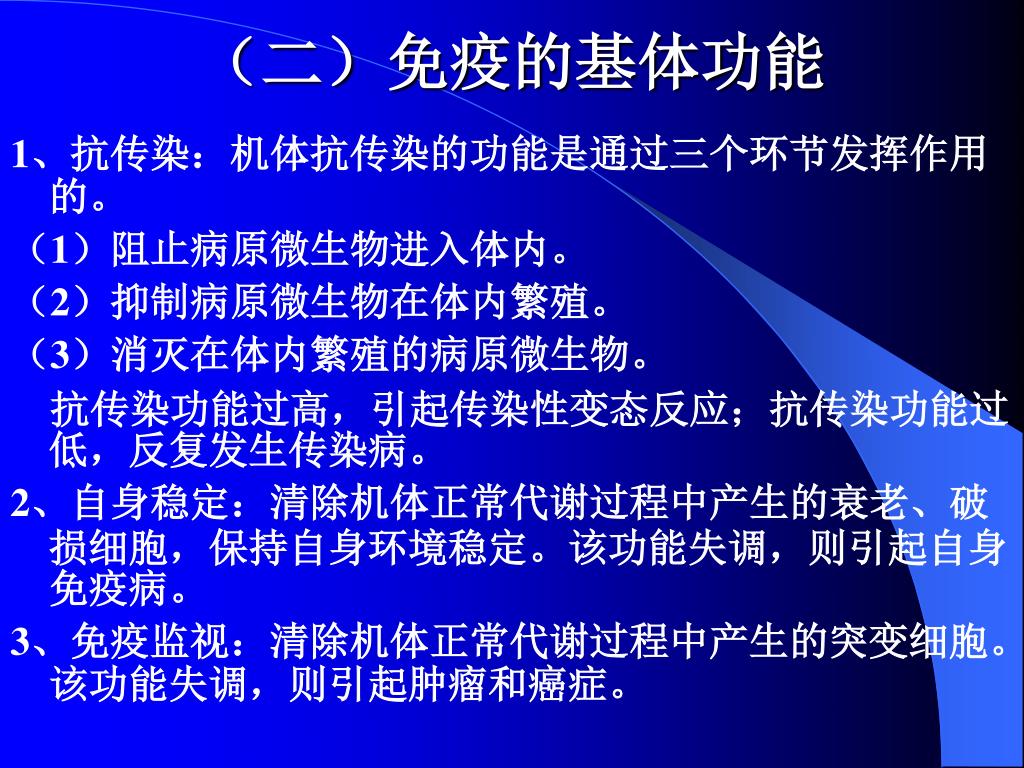 （二）免疫的基体功能

1、抗传染：机体抗传染的功能是通过三个环节发挥作用的。

（1）阻止病原微生物进入体内。

（2）抑制病原微生物在体内繁殖。

（3）消灭在体内繁殖的病原微生物。

抗传染功能过高，引起传染性变态反应；抗传染功能过低，反复发生传染病。

2、自身稳定：清除机体正常代谢过程中产生的衰老、破损细胞，保持自身环境稳定。该功能失调，则引起自身免疫病。

3、免疫监视：清除机体正常代谢过程中产生的突变细胞。该功能失调，则引起肿瘤和癌症。